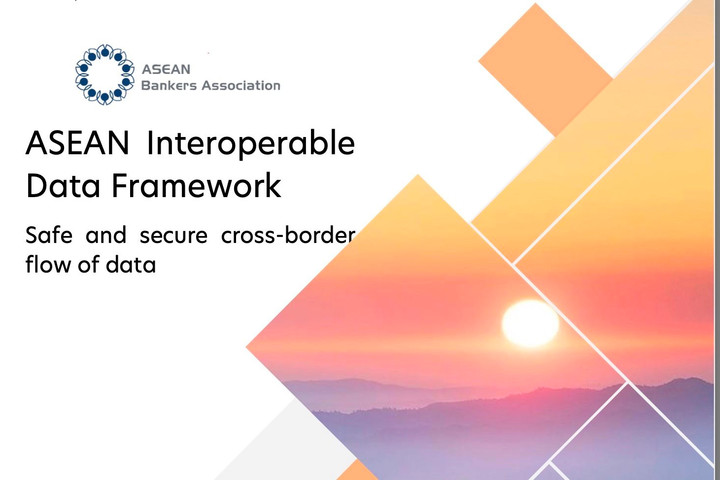 ASEAN
Bankers Association

ASEAN Interoperable Data Framework

Safe and secure cross-border flow of data